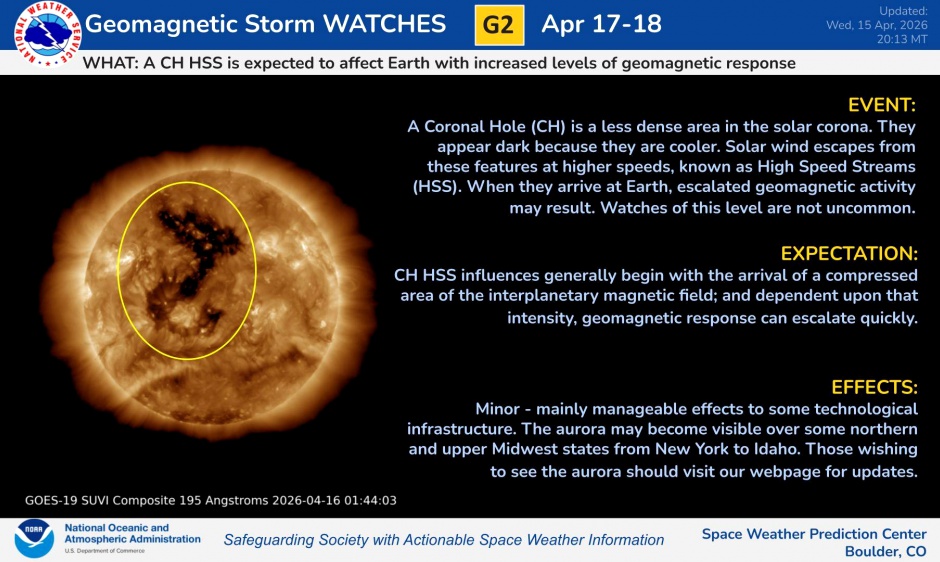 NATIONAL WEATHER SERVICE

Geomagnetic Storm WATCHES G2 Apr 17-18

Updated:
Wed, 15 Apr, 2026
20:13 MT

WHAT: A CH HSS is expected to affect Earth with increased levels of geomagnetic response

EVENT:
A Coronal Hole (CH) is a less dense area in the solar corona. They appear dark because they are cooler. Solar wind escapes from these features at higher speeds, known as High Speed Streams (HSS). When they arrive at Earth, escalated geomagnetic activity may result. Watches of this level are not uncommon.

EXPECTATION:
CH HSS influences generally begin with the arrival of a compressed area of the interplanetary magnetic field; and dependent upon that intensity, geomagnetic response can escalate quickly.

EFFECTS:
Minor - mainly manageable effects to some technological infrastructure. The aurora may become visible over some northern and upper Midwest states from New York to Idaho. Those wishing to see the aurora should visit our webpage for updates.

GOES-19 SUVI Composite 195 Angstroms 2026-04-16 01:44:03

NOAA
National Oceanic and Atmospheric Administration
U.S. Department of Commerce

Safeguarding Society with Actionable Space Weather Information

Space Weather Prediction Center
Boulder, CO